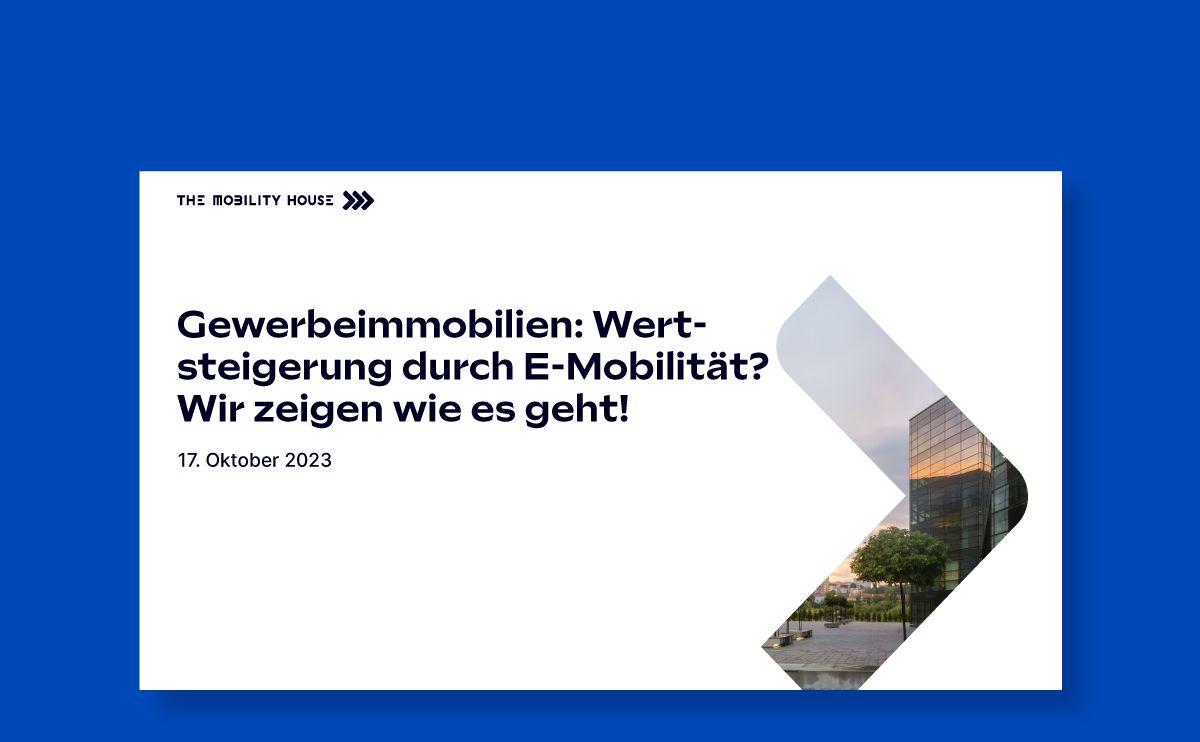 THE MOBILITY HOUSE

Gewerbeimmobilien: Wertsteigerung durch E-Mobilität? Wir zeigen wie es geht!

17. Oktober 2023